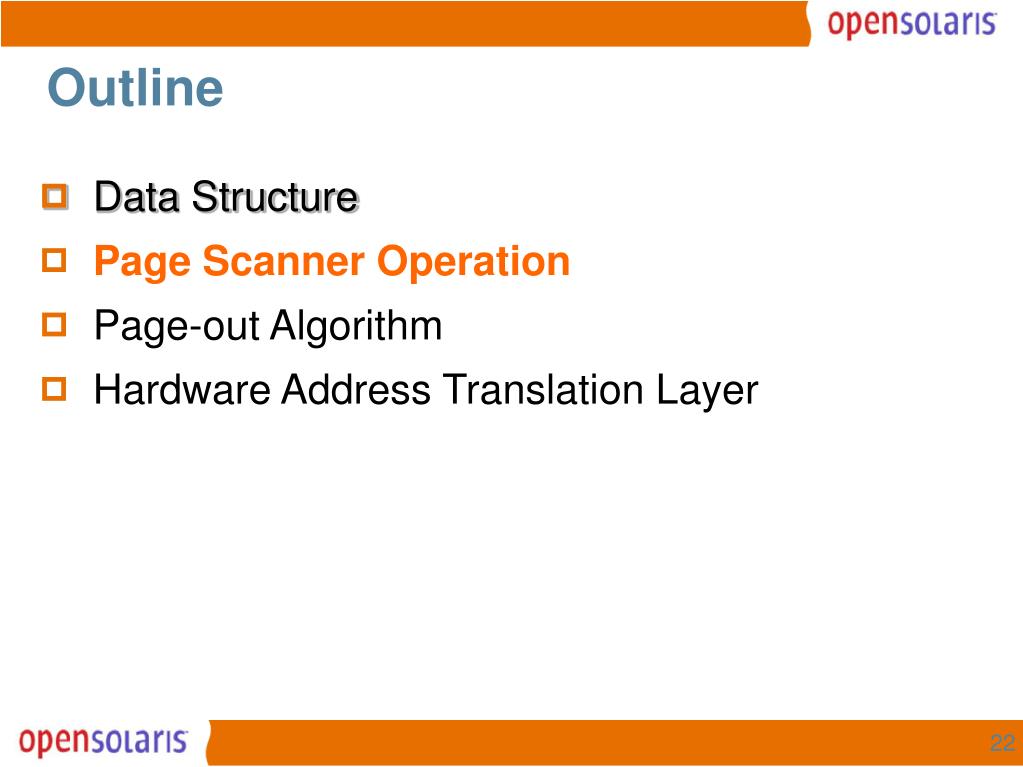 opensolaris

Outline

Data Structure

Page Scanner Operation

Page-out Algorithm

Hardware Address Translation Layer

opensolaris

22